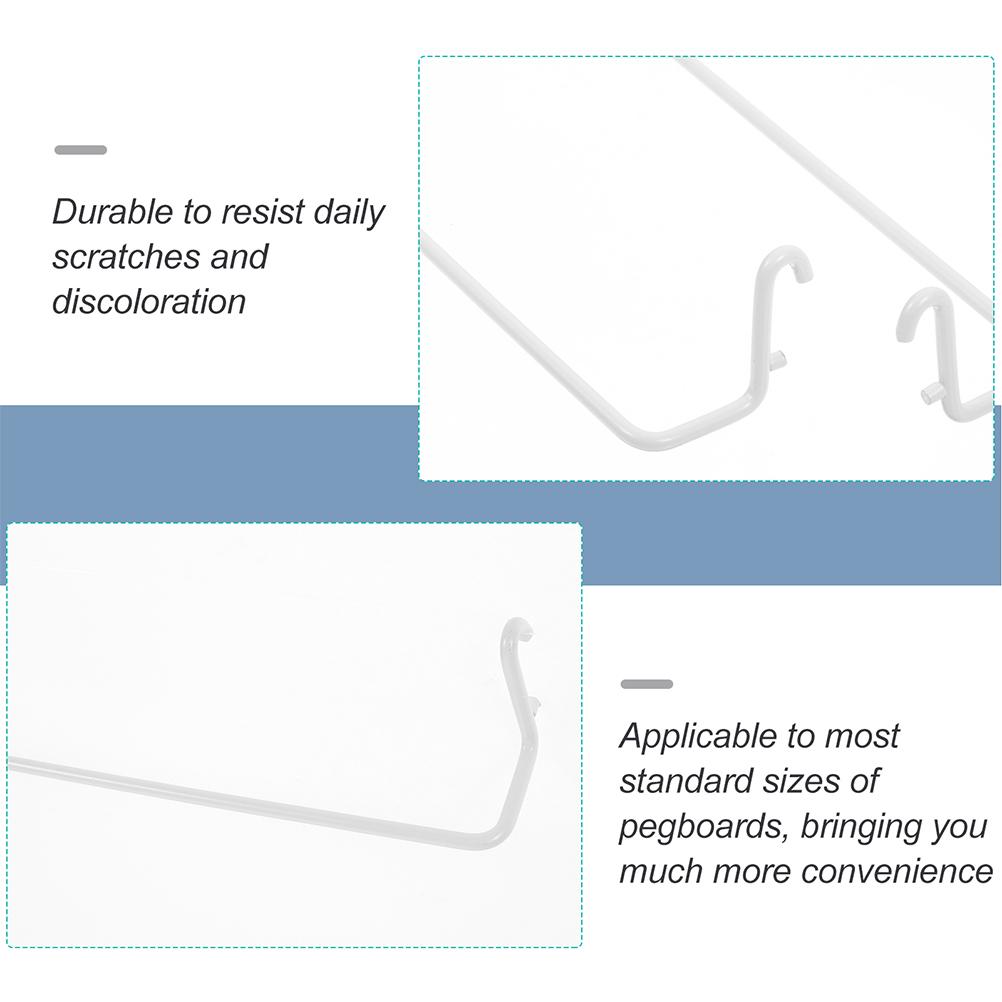 Durable to resist daily scratches and discoloration

Applicable to most standard sizes of pegboards, bringing you much more convenience